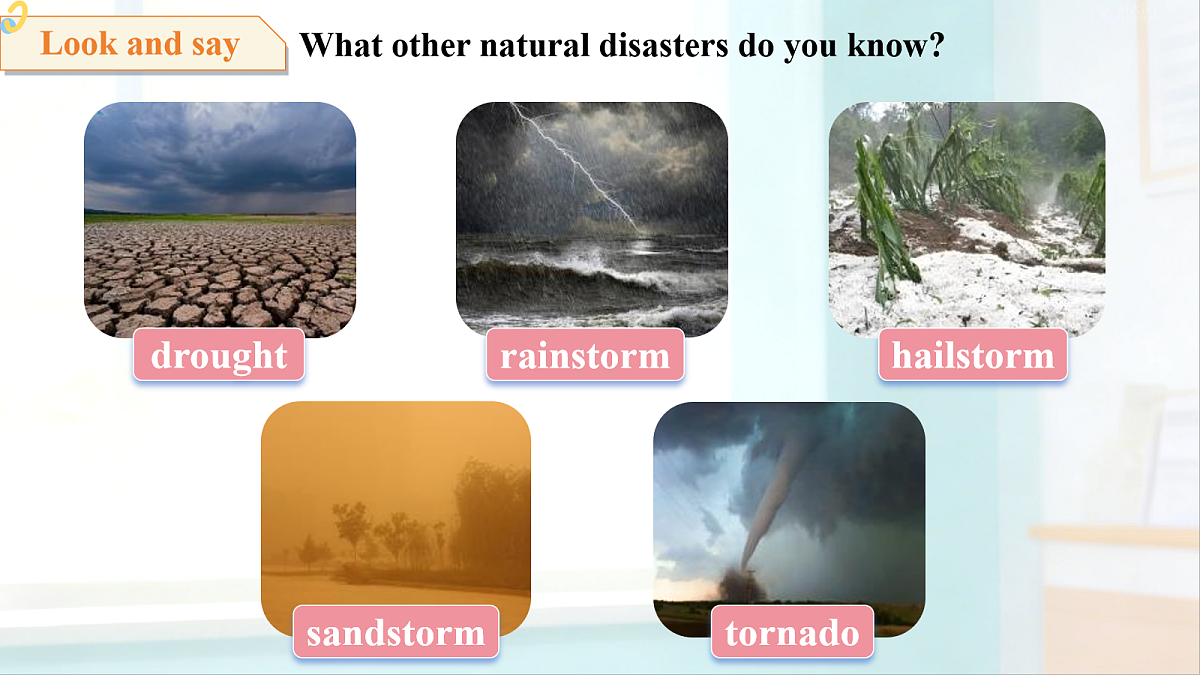 Look and say

What other natural disasters do you know?

drought

rainstorm

hailstorm

sandstorm

tornado